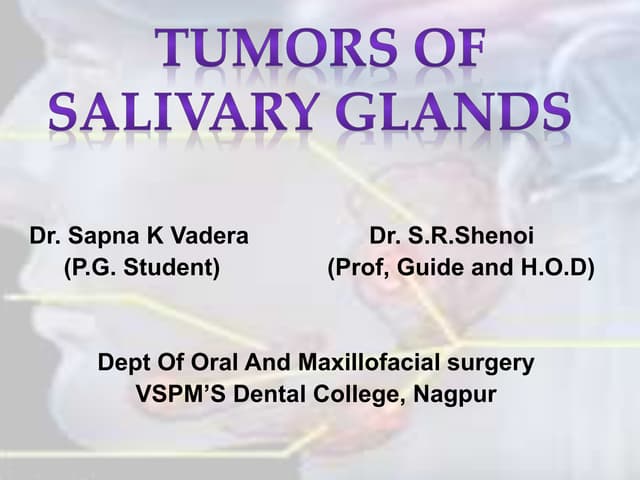 TUMORS OF SALIVARY GLANDS

Dr. Sapna K Vadera
(P.G. Student)

Dr. S.R.Shenoi
(Prof, Guide and H.O.D)

Dept Of Oral And Maxillofacial surgery
VSPM'S Dental College, Nagpur